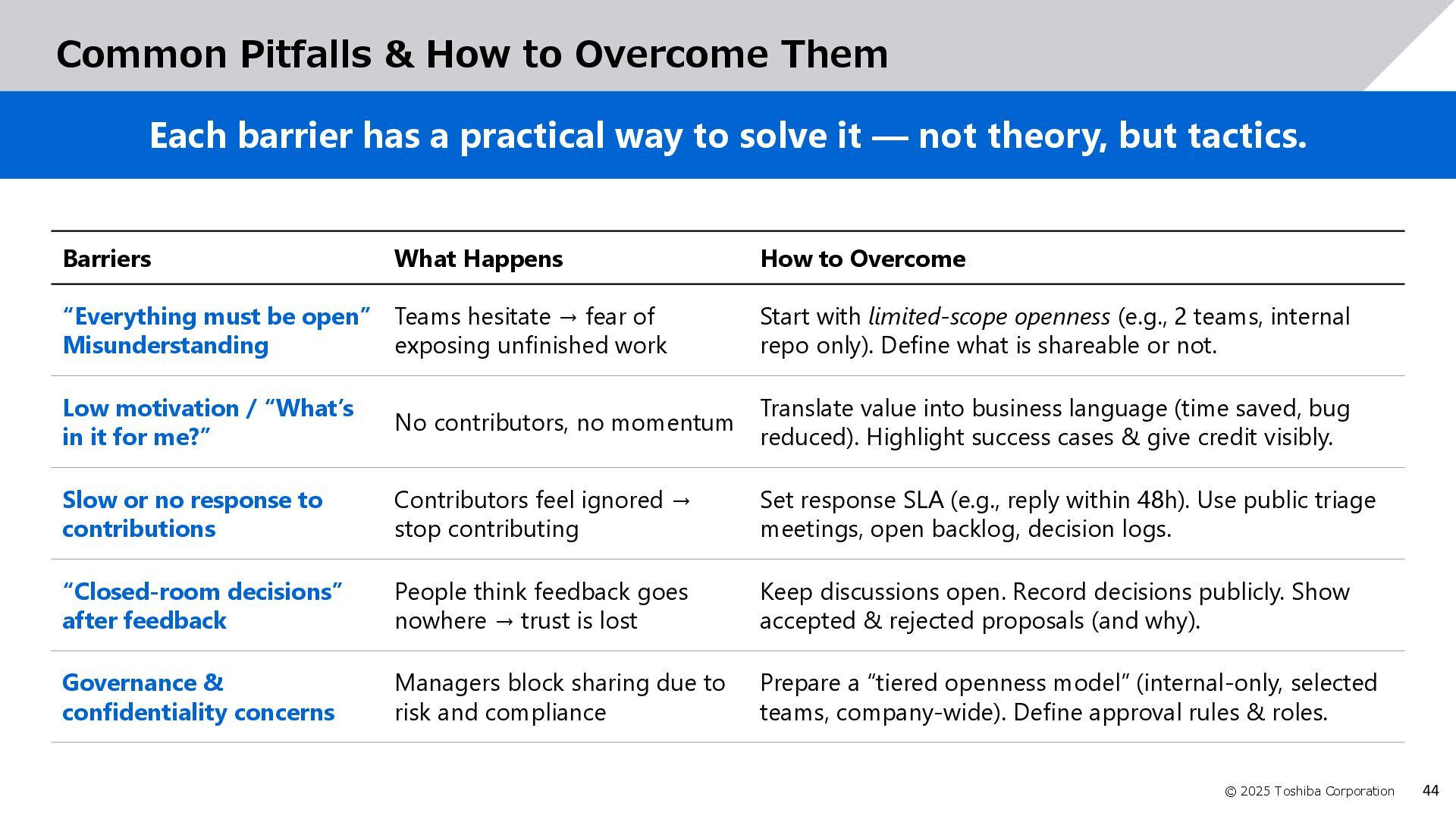 Common Pitfalls & How to Overcome Them

Each barrier has a practical way to solve it — not theory, but tactics.

| Barriers | What Happens | How to Overcome |
|---|---|---|
| “Everything must be open” Misunderstanding | Teams hesitate → fear of exposing unfinished work | Start with limited-scope openness (e.g., 2 teams, internal repo only). Define what is shareable or not. |
| Low motivation / “What’s in it for me?” | No contributors, no momentum | Translate value into business language (time saved, bug reduced). Highlight success cases & give credit visibly. |
| Slow or no response to contributions | Contributors feel ignored → stop contributing | Set response SLA (e.g., reply within 48h). Use public triage meetings, open backlog, decision logs. |
| “Closed-room decisions” after feedback | People think feedback goes nowhere → trust is lost | Keep discussions open. Record decisions publicly. Show accepted & rejected proposals (and why). |
| Governance & confidentiality concerns | Managers block sharing due to risk and compliance | Prepare a “tiered openness model” (internal-only, selected teams, company-wide). Define approval rules & roles. |

© 2025 Toshiba Corporation 44